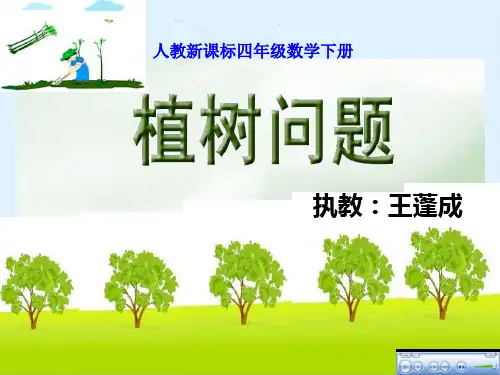 人教新课标四年级数学下册

植树问题

执教：王蓬成